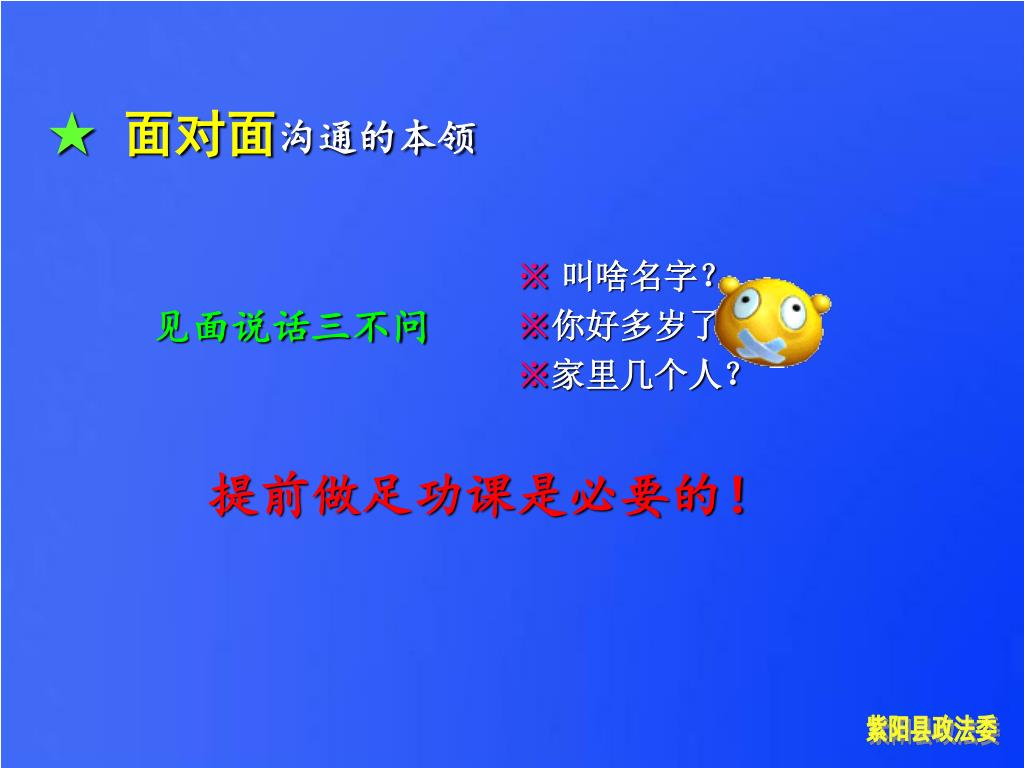 ★ 面对面沟通的本领

见面说话三不问

※ 叫啥名字？
※你好多岁了
※家里几个人？

提前做足功课是必要的！

紫阳县政法委